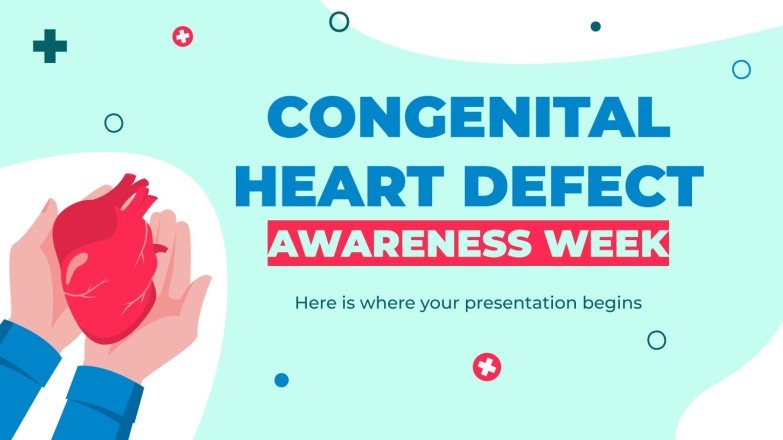 CONGENITAL HEART DEFECT
AWARENESS WEEK

Here is where your presentation begins